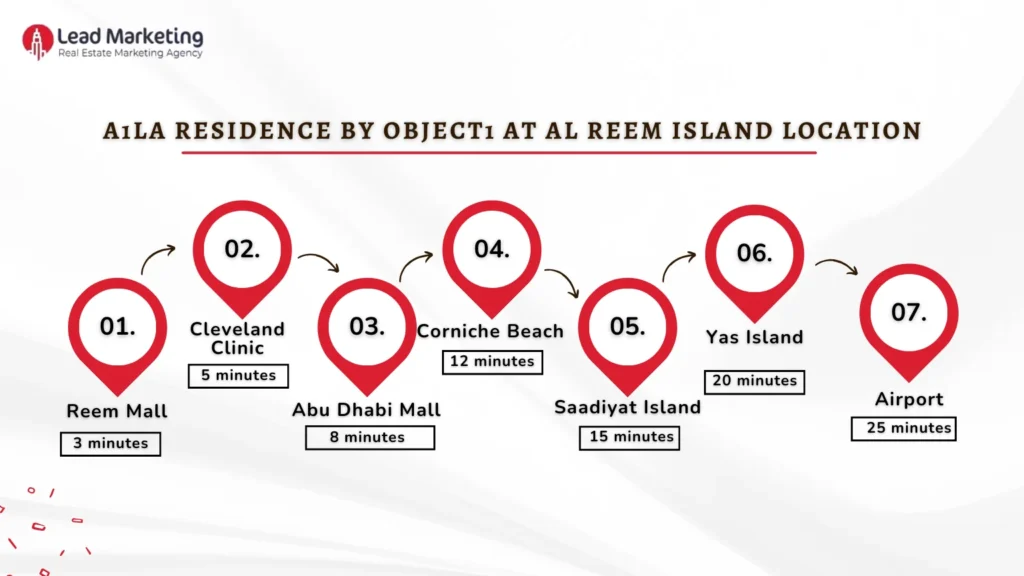 Lead Marketing
Real Estate Marketing Agency

A1LA RESIDENCE BY OBJECT1 AT AL REEM ISLAND LOCATION

01.
Reem Mall
3 minutes

02.
Cleveland Clinic
5 minutes

03.
Abu Dhabi Mall
8 minutes

04.
Corniche Beach
12 minutes

05.
Saadiyat Island
15 minutes

06.
Yas Island
20 minutes

07.
Airport
25 minutes